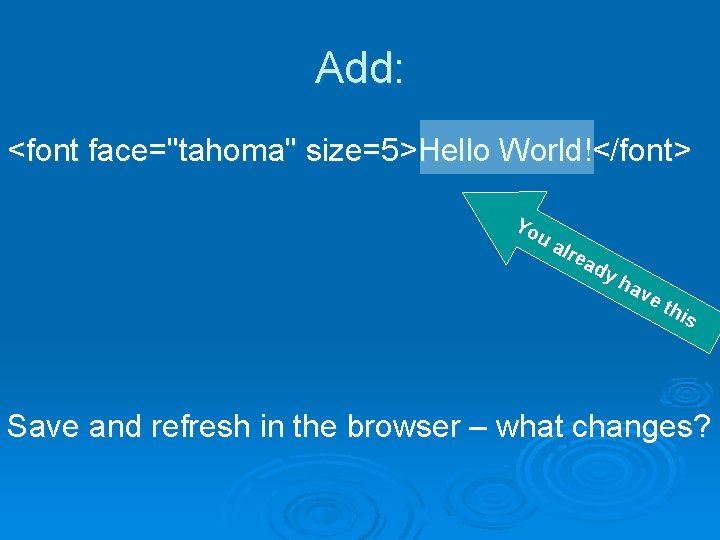 Add:

<font face="tahoma" size=5>Hello World!</font>

You already have this

Save and refresh in the browser – what changes?